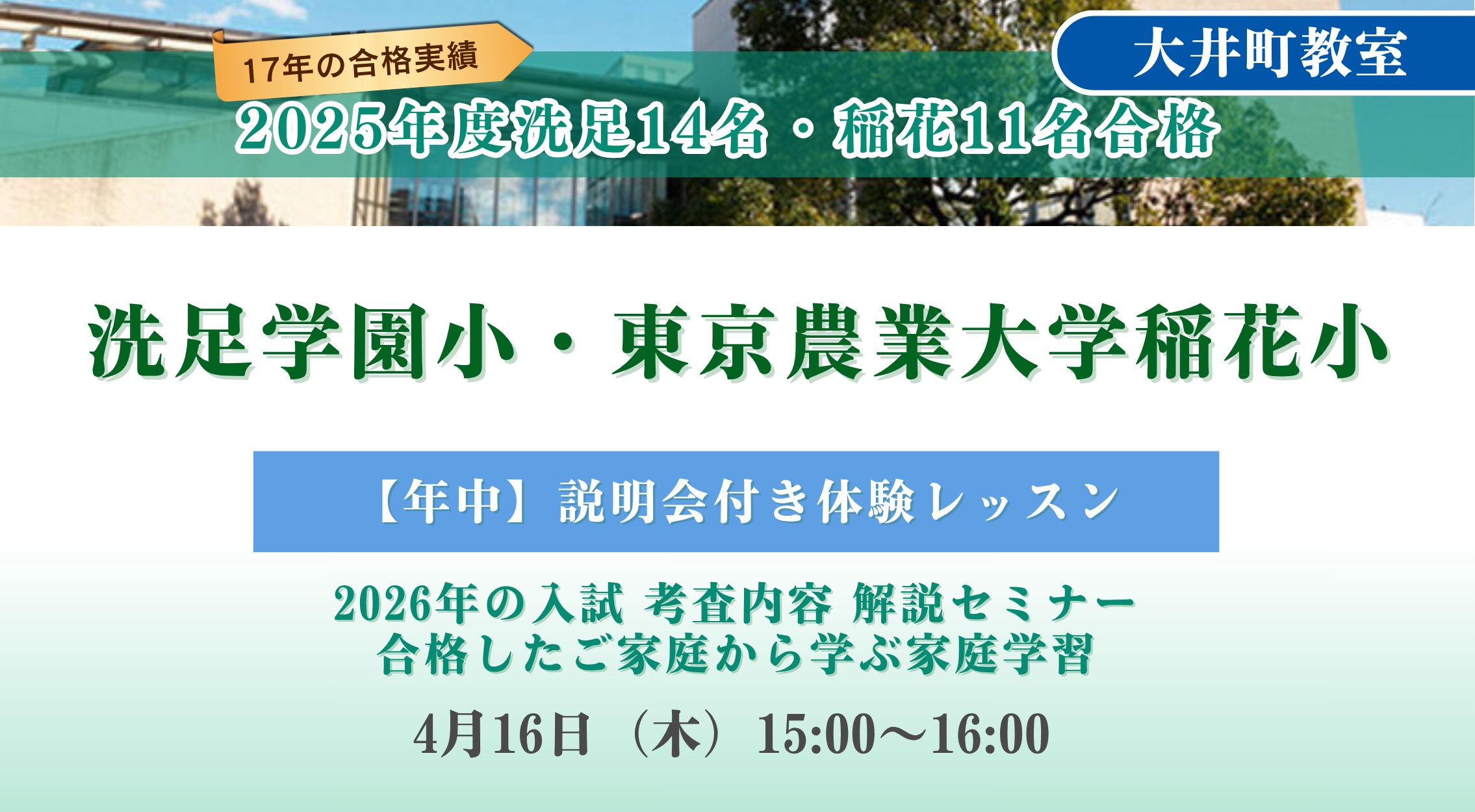 17年の合格実績

大井町教室

2025年度洗足14名・稲花11名合格

洗足学園小・東京農業大学稲花小

【年中】説明会付き体験レッスン

2026年の入試 考査内容 解説セミナー
合格したご家庭から学ぶ家庭学習

4月16日（木）15:00～16:00